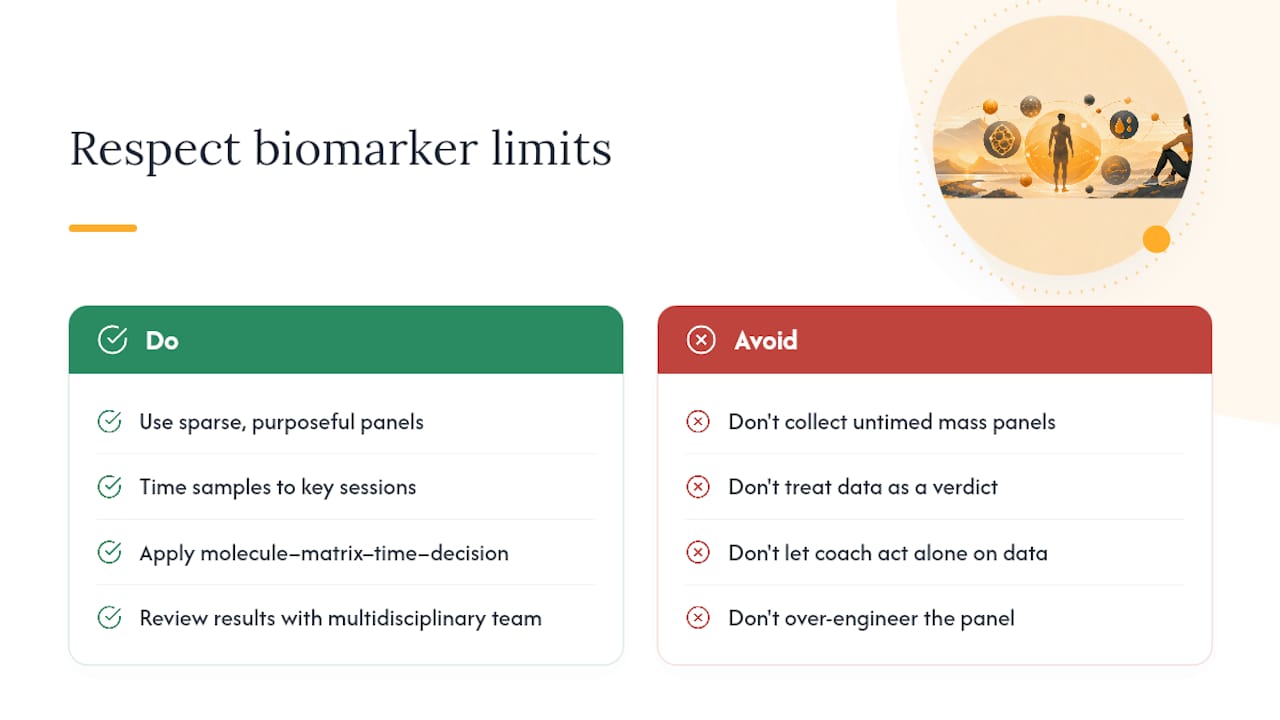 Respect biomarker limits

Do

Use sparse, purposeful panels

Time samples to key sessions

Apply molecule–matrix–time–decision

Review results with multidisciplinary team

Avoid

Don't collect untimed mass panels

Don't treat data as a verdict

Don't let coach act alone on data

Don't over-engineer the panel